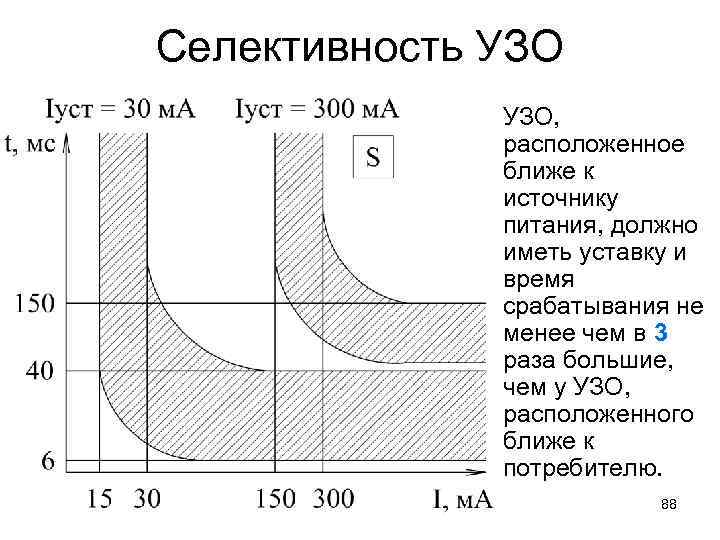 Селективность УЗО

Iуст = 30 мА   Iуст = 300 мА

t, мс

S

150

40

6

15   30   150   300   I, мА

УЗО, расположенное ближе к источнику питания, должно иметь уставку и время срабатывания не менее чем в 3 раза большие, чем у УЗО, расположенного ближе к потребителю.

88